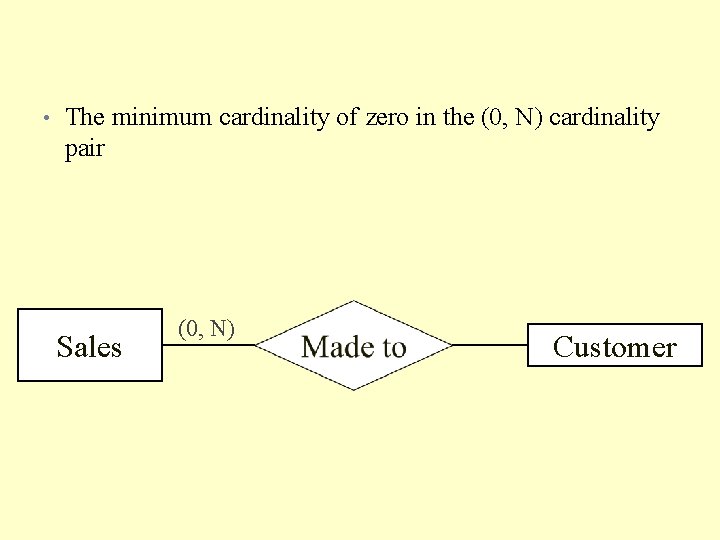 • The minimum cardinality of zero in the (0, N) cardinality pair

Sales

(0, N)

Made to

Customer